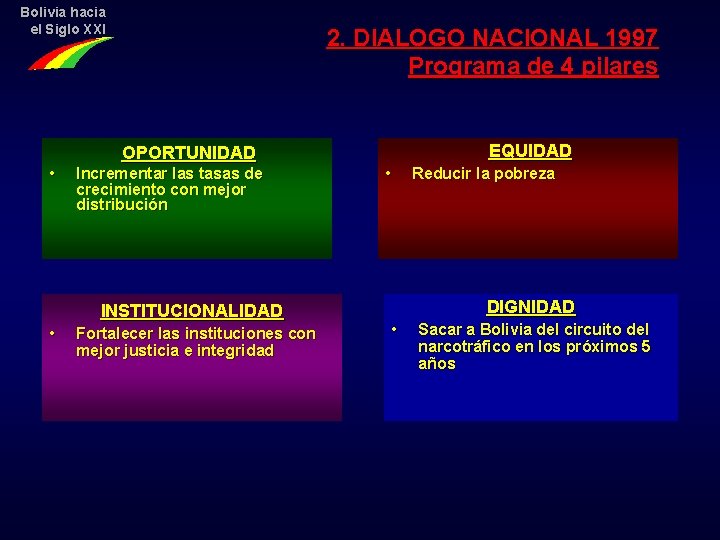 Bolivia hacia el Siglo XXI

2. DIALOGO NACIONAL 1997
Programa de 4 pilares

OPORTUNIDAD
• Incrementar las tasas de crecimiento con mejor distribución

EQUIDAD
• Reducir la pobreza

INSTITUCIONALIDAD
• Fortalecer las instituciones con mejor justicia e integridad

DIGNIDAD
• Sacar a Bolivia del circuito del narcotráfico en los próximos 5 años